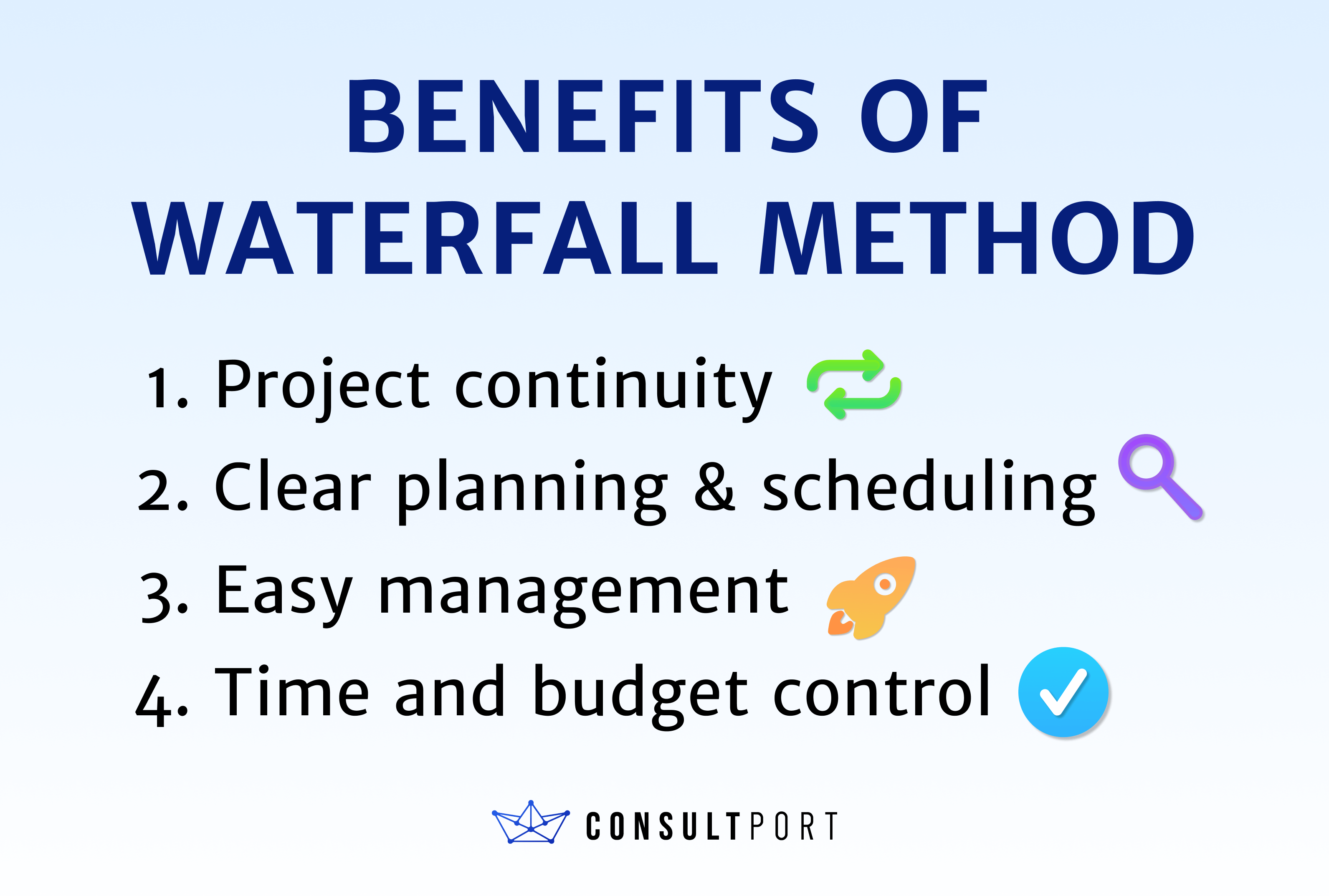 BENEFITS OF WATERFALL METHOD

1. Project continuity
2. Clear planning & scheduling
3. Easy management
4. Time and budget control

CONSULTPORT